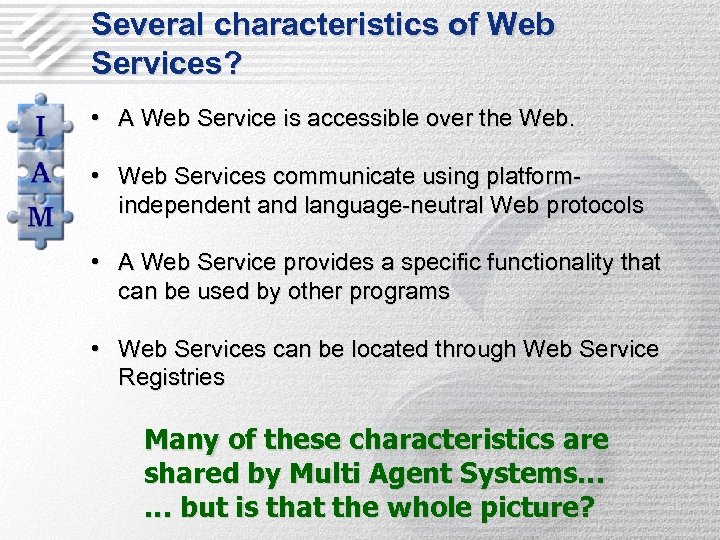 Several characteristics of Web Services?

I
A
M

• A Web Service is accessible over the Web.

• Web Services communicate using platform-independent and language-neutral Web protocols

• A Web Service provides a specific functionality that can be used by other programs

• Web Services can be located through Web Service Registries

Many of these characteristics are shared by Multi Agent Systems...
... but is that the whole picture?